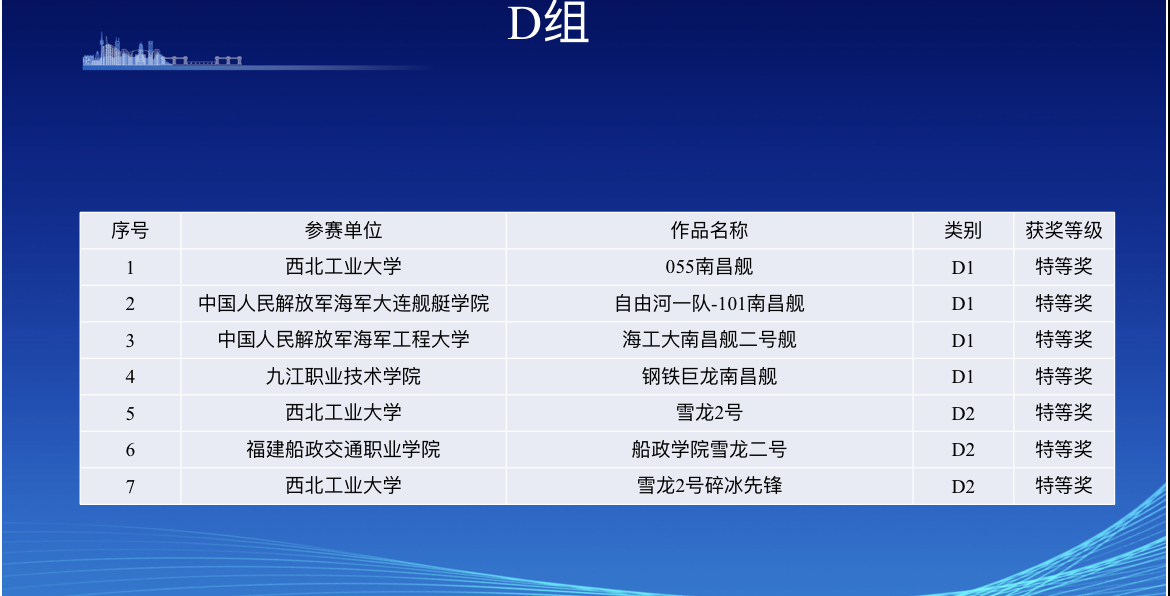 D组

| 序号 | 参赛单位 | 作品名称 | 类别 | 获奖等级 |
|---|---|---|---|---|
| 1 | 西北工业大学 | 055南昌舰 | D1 | 特等奖 |
| 2 | 中国人民解放军海军大连舰艇学院 | 自由河一队-101南昌舰 | D1 | 特等奖 |
| 3 | 中国人民解放军海军工程大学 | 海工大南昌舰二号舰 | D1 | 特等奖 |
| 4 | 九江职业技术学院 | 钢铁巨龙南昌舰 | D1 | 特等奖 |
| 5 | 西北工业大学 | 雪龙2号 | D2 | 特等奖 |
| 6 | 福建船政交通职业学院 | 船政学院雪龙二号 | D2 | 特等奖 |
| 7 | 西北工业大学 | 雪龙2号碎冰先锋 | D2 | 特等奖 |